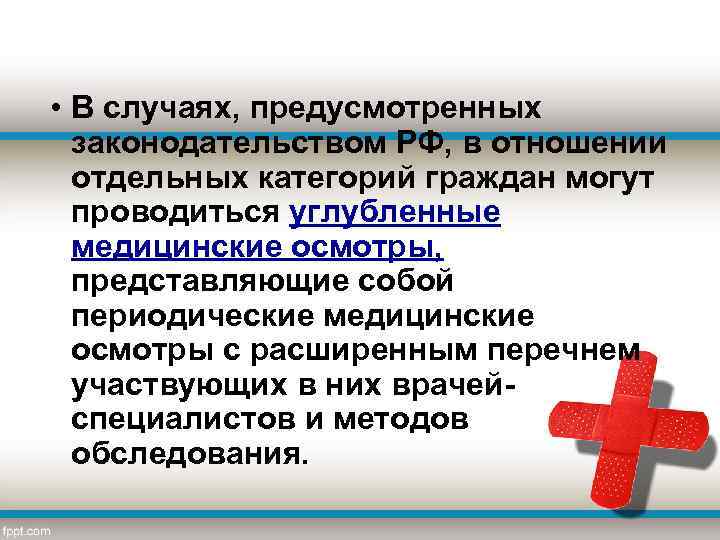 • В случаях, предусмотренных законодательством РФ, в отношении отдельных категорий граждан могут проводиться углубленные медицинские осмотры, представляющие собой периодические медицинские осмотры с расширенным перечнем участвующих в них врачей-специалистов и методов обследования.

fppt.com